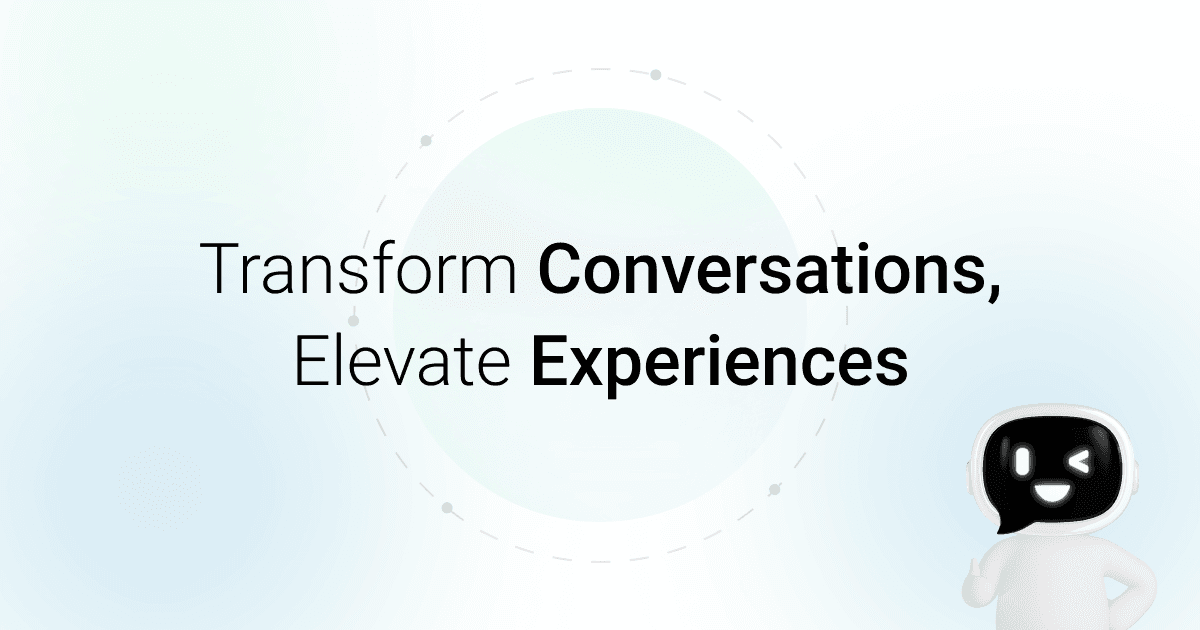 Transform Conversations,
Elevate Experiences